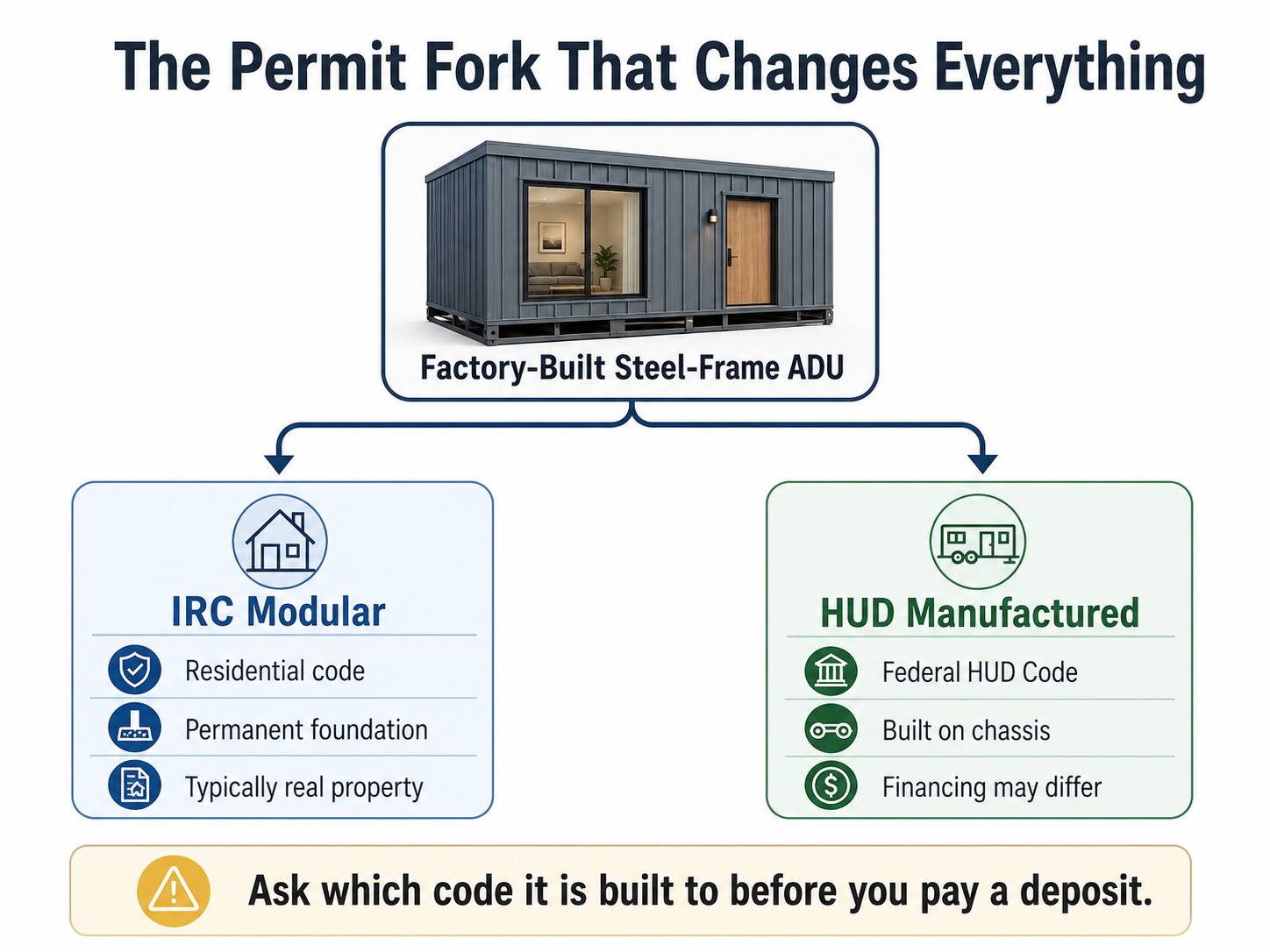 The Permit Fork That Changes Everything

Factory-Built Steel-Frame ADU

IRC Modular

Residential code

Permanent foundation

Typically real property

HUD Manufactured

Federal HUD Code

Built on chassis

Financing may differ

Ask which code it is built to before you pay a deposit.